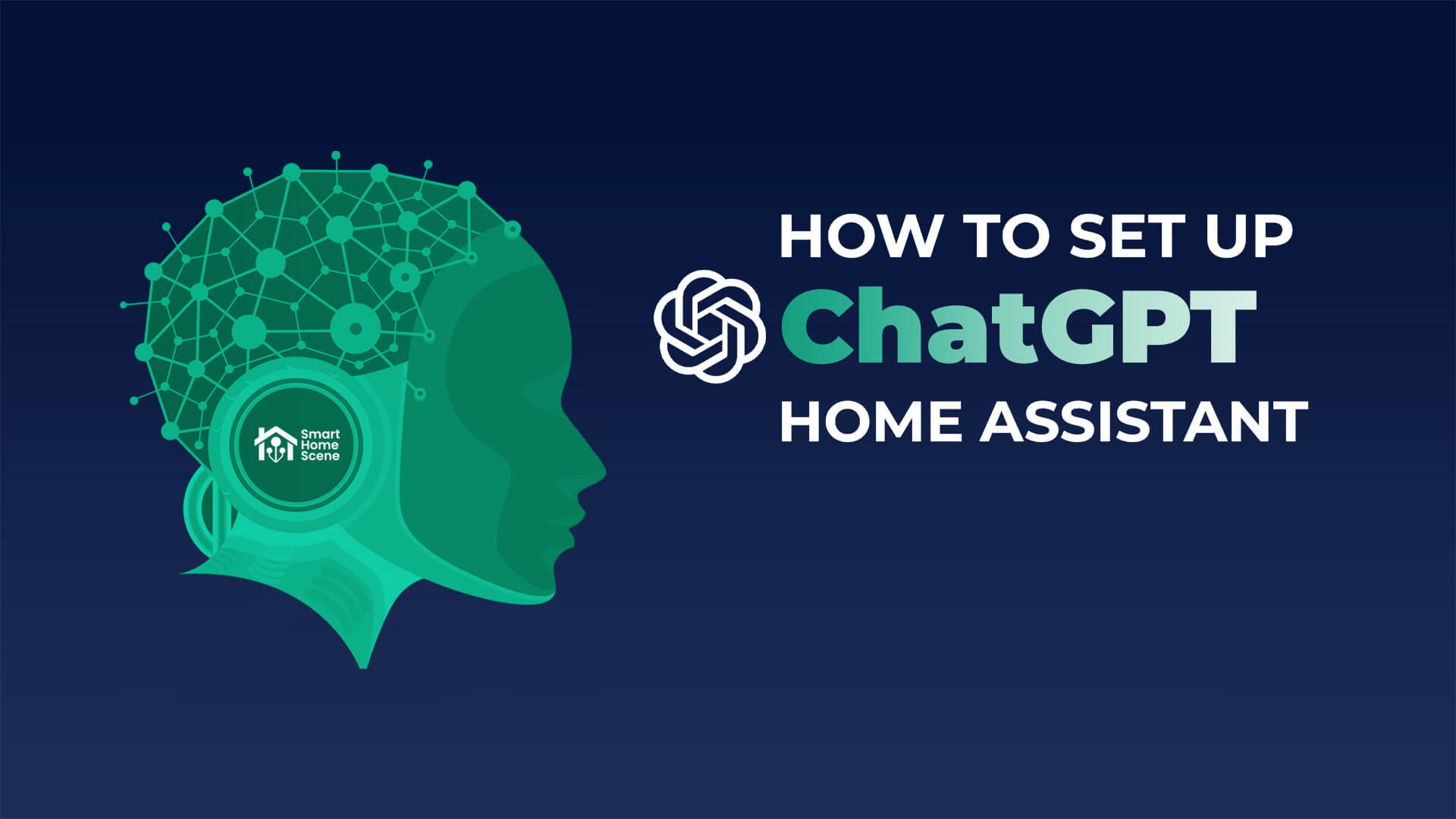 Smart Home Scene

HOW TO SET UP
ChatGPT
HOME ASSISTANT